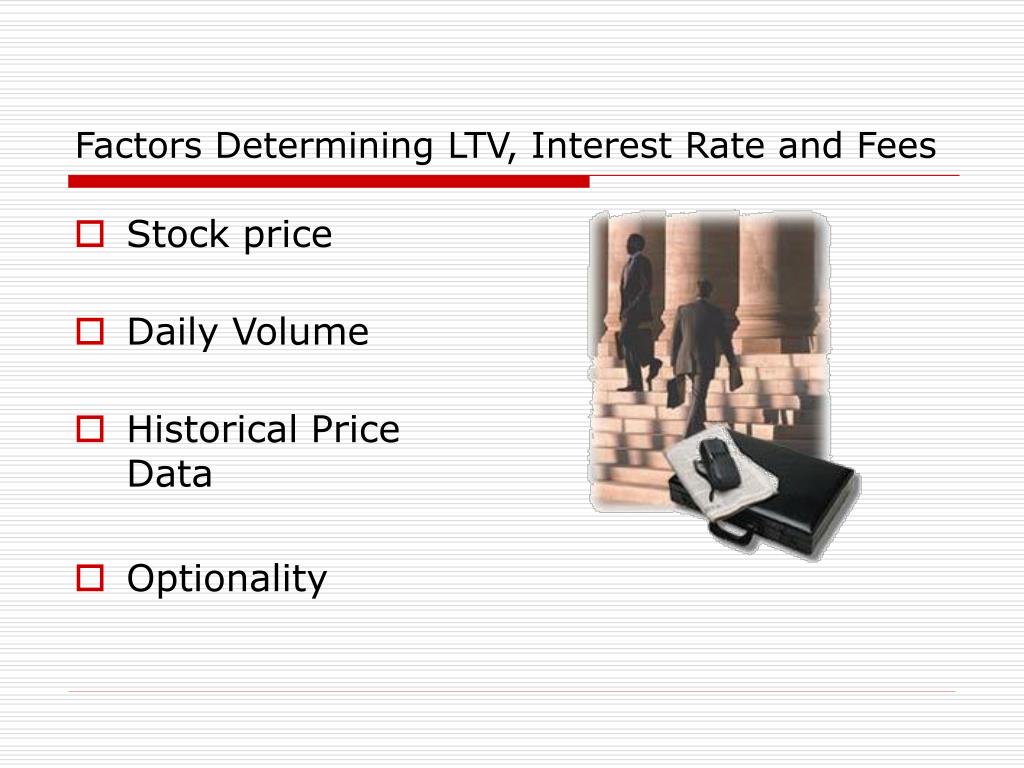 Factors Determining LTV, Interest Rate and Fees

Stock price

Daily Volume

Historical Price Data

Optionality